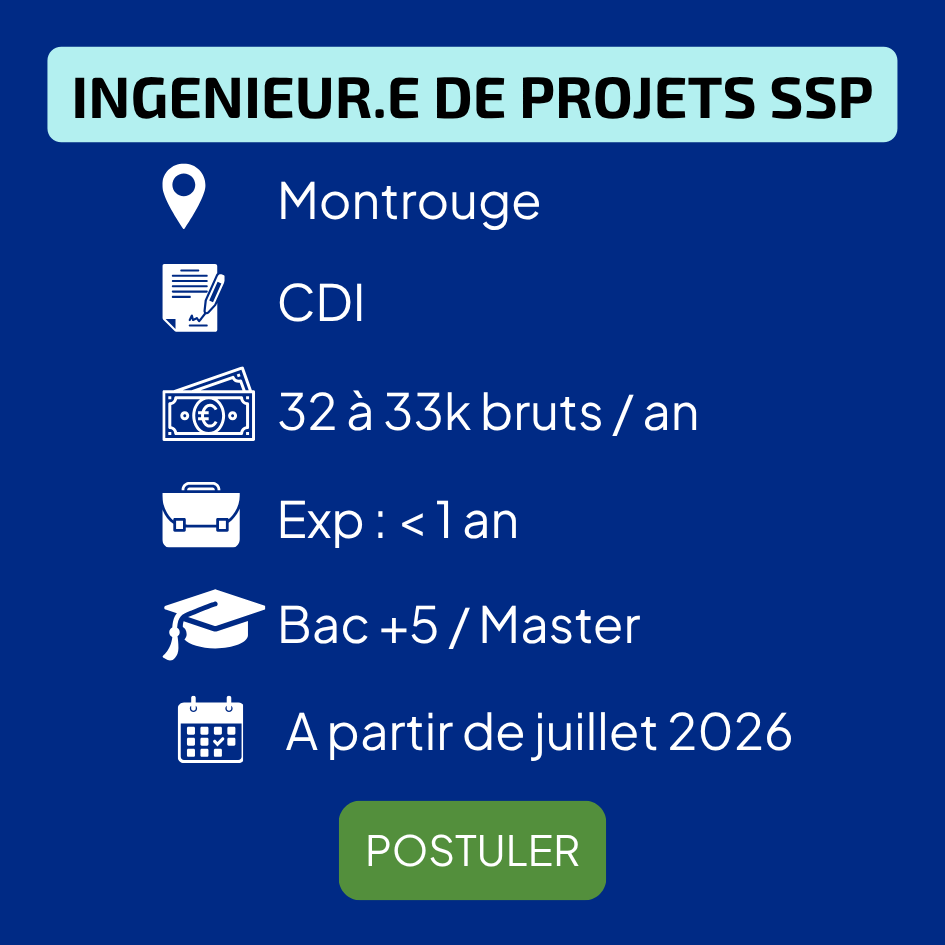 INGENIEUR.E DE PROJETS SSP

Montrouge

CDI

32 à 33k bruts / an

Exp : < 1 an

Bac +5 / Master

A partir de juillet 2026

POSTULER